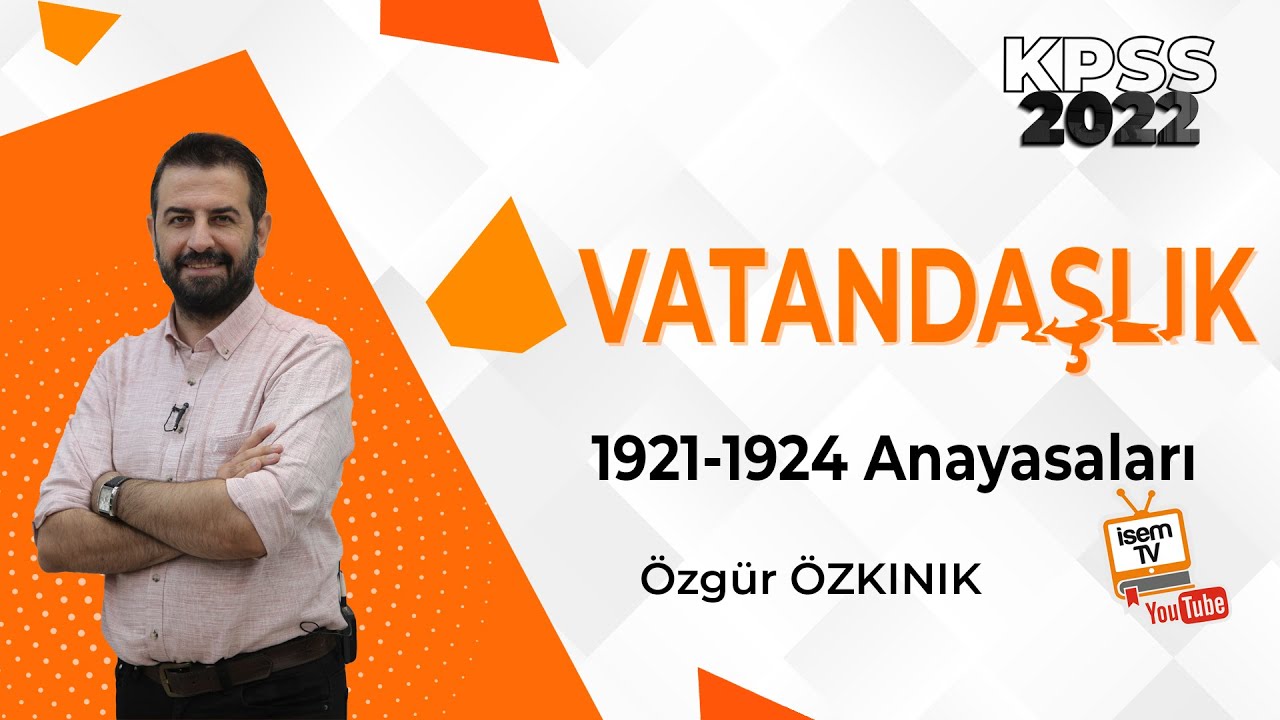 KPSS
2022

VATANDAŞLIK

1921-1924 Anayasaları

Özgür ÖZKINIK

isem TV
YouTube